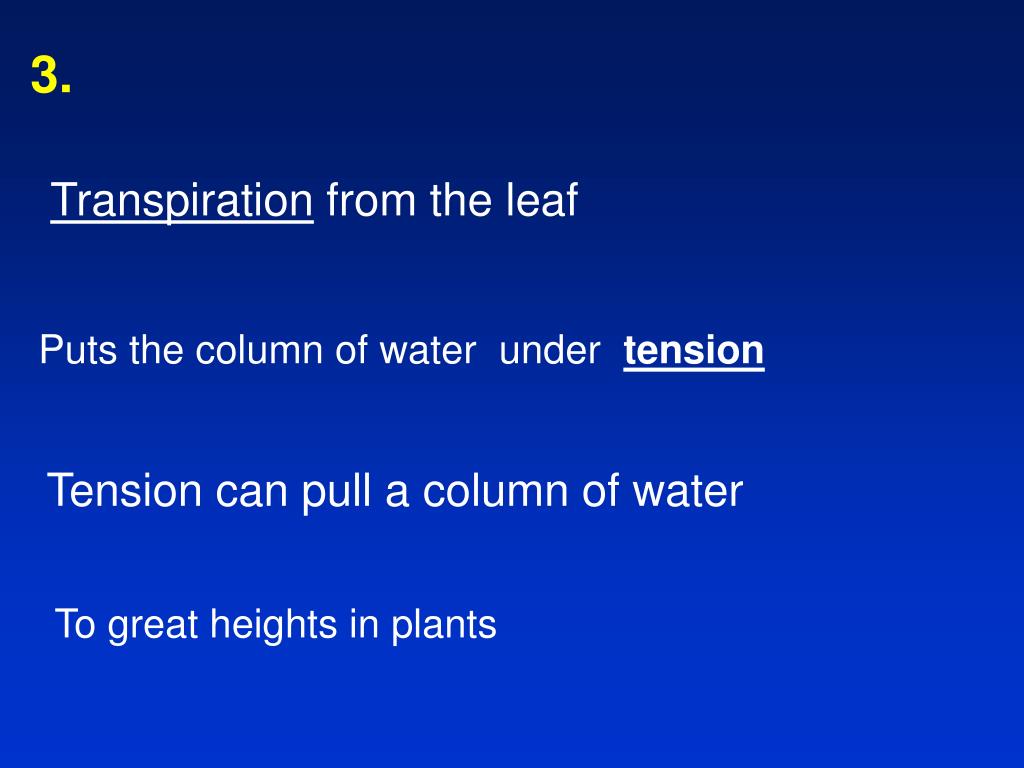 3.

Transpiration from the leaf

Puts the column of water under tension

Tension can pull a column of water

To great heights in plants